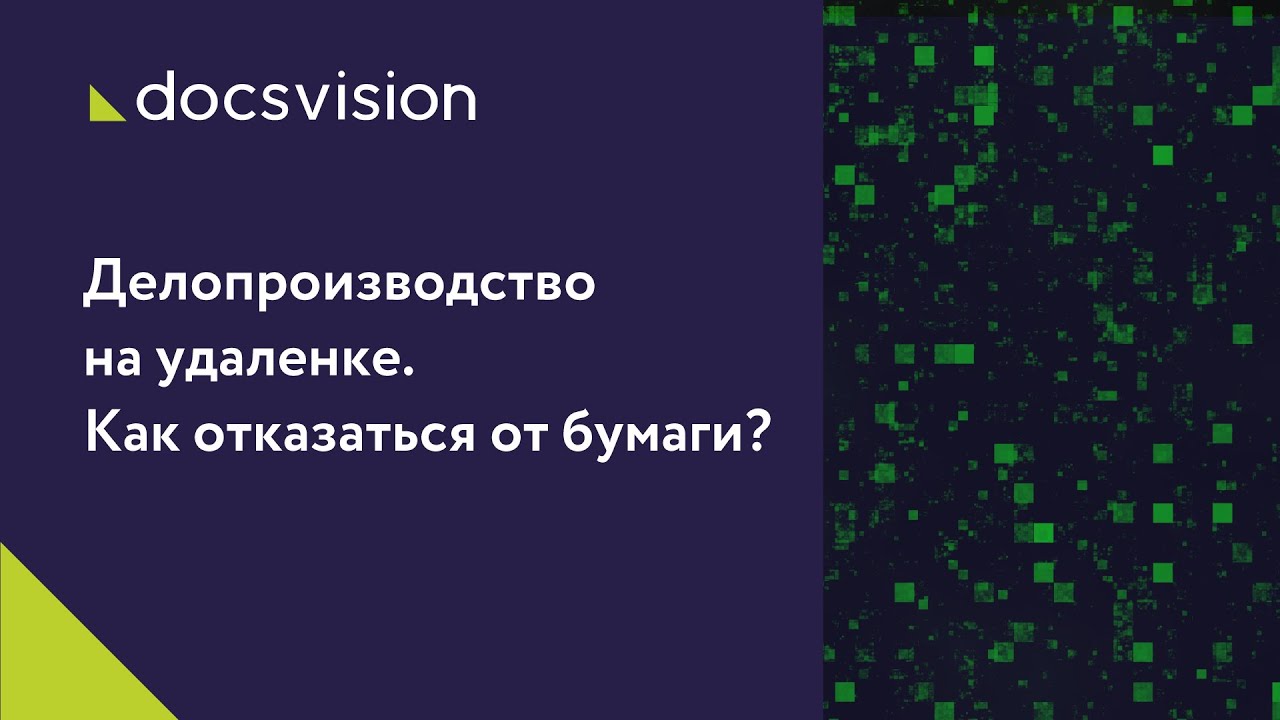 docsvision

Делопроизводство на удаленке. Как отказаться от бумаги?